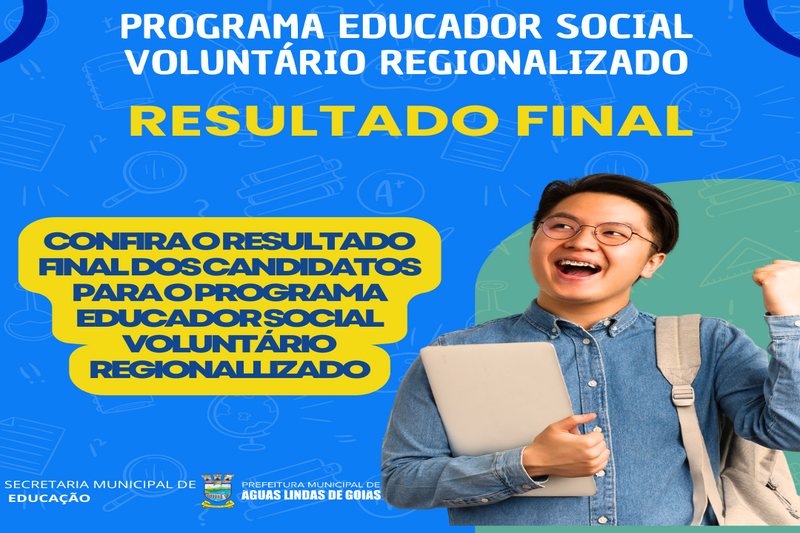 PROGRAMA EDUCADOR SOCIAL VOLUNTÁRIO REGIONALIZADO

RESULTADO FINAL

CONFIRA O RESULTADO FINAL DOS CANDIDATOS PARA O PROGRAMA EDUCADOR SOCIAL VOLUNTÁRIO REGIONALLIZADO

SECRETARIA MUNICIPAL DE EDUCAÇÃO

PREFEITURA MUNICIPAL DE AGUAS LINDAS DE GOIAS